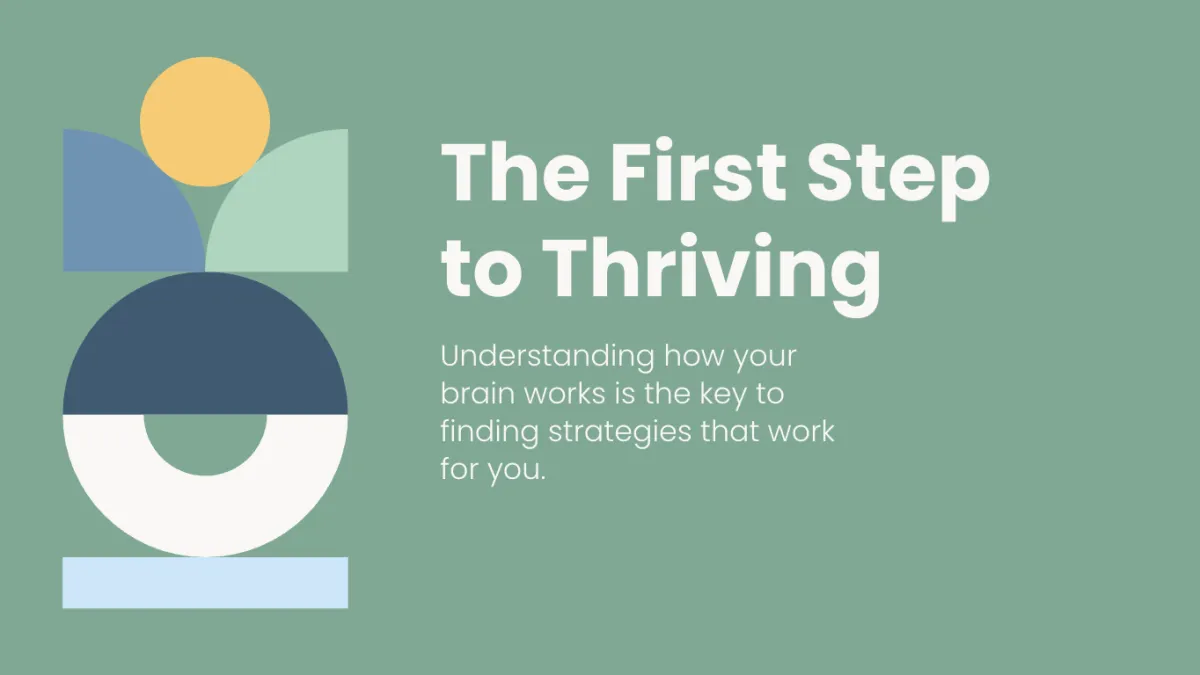 The First Step to Thriving

Understanding how your brain works is the key to finding strategies that work for you.